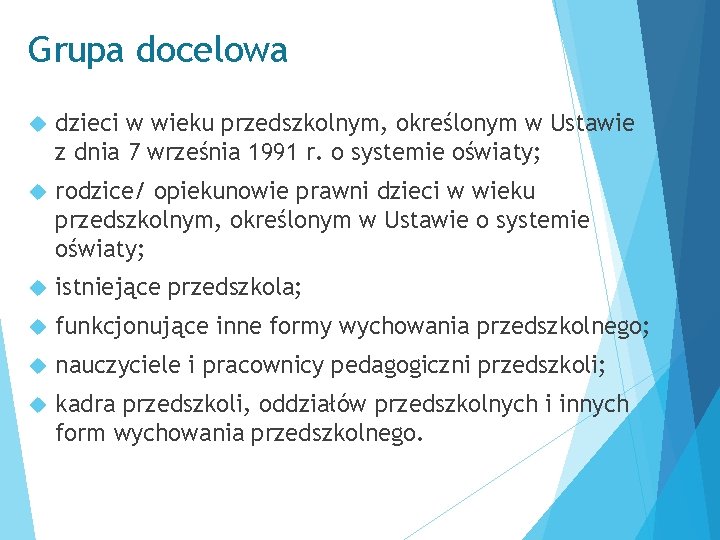 Grupa docelowa

dzieci w wieku przedszkolnym, określonym w Ustawie z dnia 7 września 1991 r. o systemie oświaty;

rodzice/ opiekunowie prawni dzieci w wieku przedszkolnym, określonym w Ustawie o systemie oświaty;

istniejące przedszkola;

funkcjonujące inne formy wychowania przedszkolnego;

nauczyciele i pracownicy pedagogiczni przedszkoli;

kadra przedszkoli, oddziałów przedszkolnych i innych form wychowania przedszkolnego.